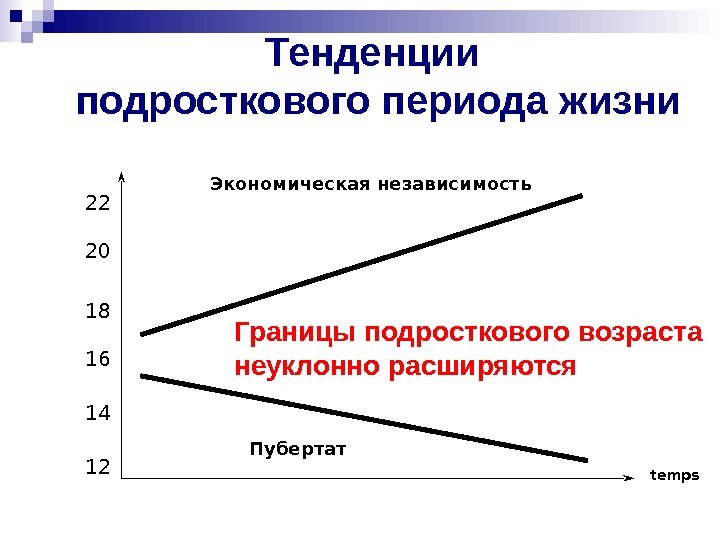 Тенденции подросткового периода жизни

Экономическая независимость

22

20

18

16

14

12

Границы подросткового возраста неуклонно расширяются

Пубертат

temps